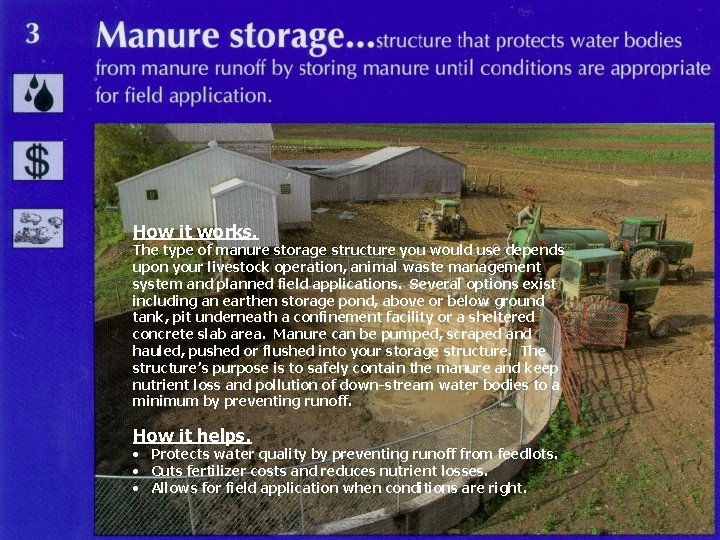 3

Manure storage...structure that protects water bodies from manure runoff by storing manure until conditions are appropriate for field application.

$

How it works.
The type of manure storage structure you would use depends upon your livestock operation, animal waste management system and planned field applications. Several options exist including an earthen storage pond, above or below ground tank, pit underneath a confinement facility or a sheltered concrete slab area. Manure can be pumped, scraped and hauled, pushed or flushed into your storage structure. The structure's purpose is to safely contain the manure and keep nutrient loss and pollution of down-stream water bodies to a minimum by preventing runoff.

How it helps.
• Protects water quality by preventing runoff from feedlots.
• Cuts fertilizer costs and reduces nutrient losses.
• Allows for field application when conditions are right.